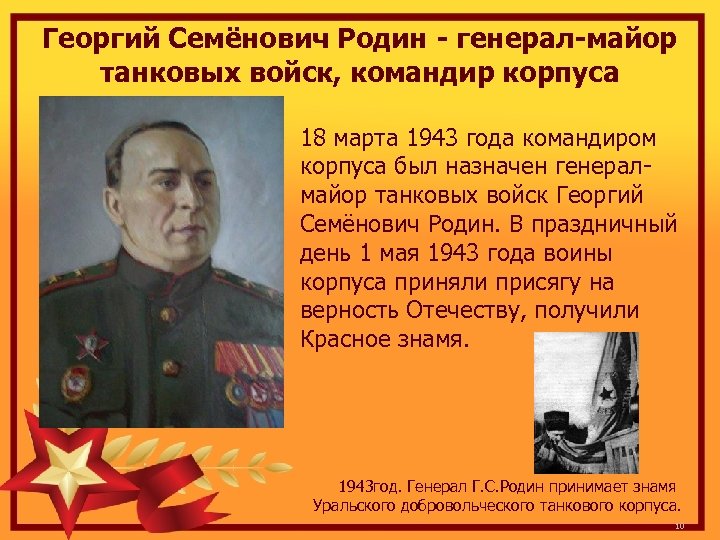 Георгий Семёнович Родин - генерал-майор танковых войск, командир корпуса

18 марта 1943 года командиром корпуса был назначен генерал-майор танковых войск Георгий Семёнович Родин. В праздничный день 1 мая 1943 года воины корпуса приняли присягу на верность Отечеству, получили Красное знамя.

1943год. Генерал Г.С.Родин принимает знамя Уральского добровольческого танкового корпуса.

10